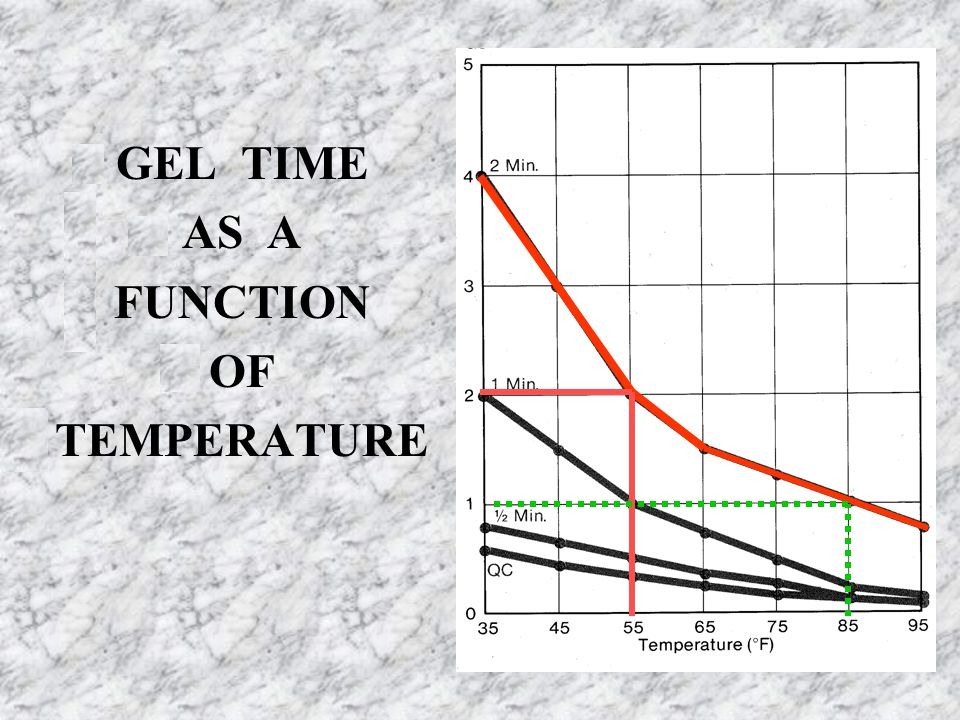 GEL TIME
AS A
FUNCTION
OF
TEMPERATURE

5
4
3
2
1
0
2 Min.
1 Min.
½ Min.
QC
35
45
55
65
75
85
95
Temperature (°F)